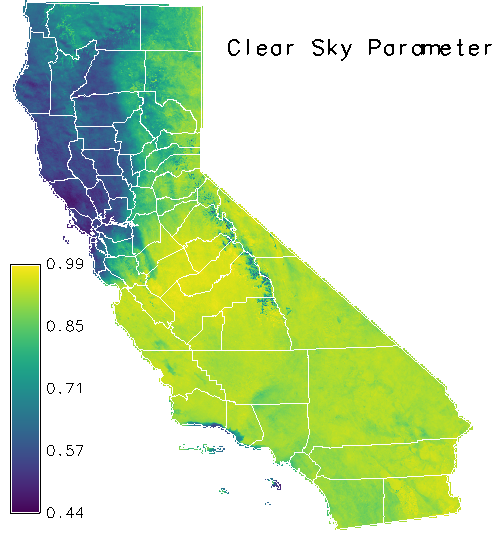 Clear Sky Parameter

0.99
0.85
0.71
0.57
0.44